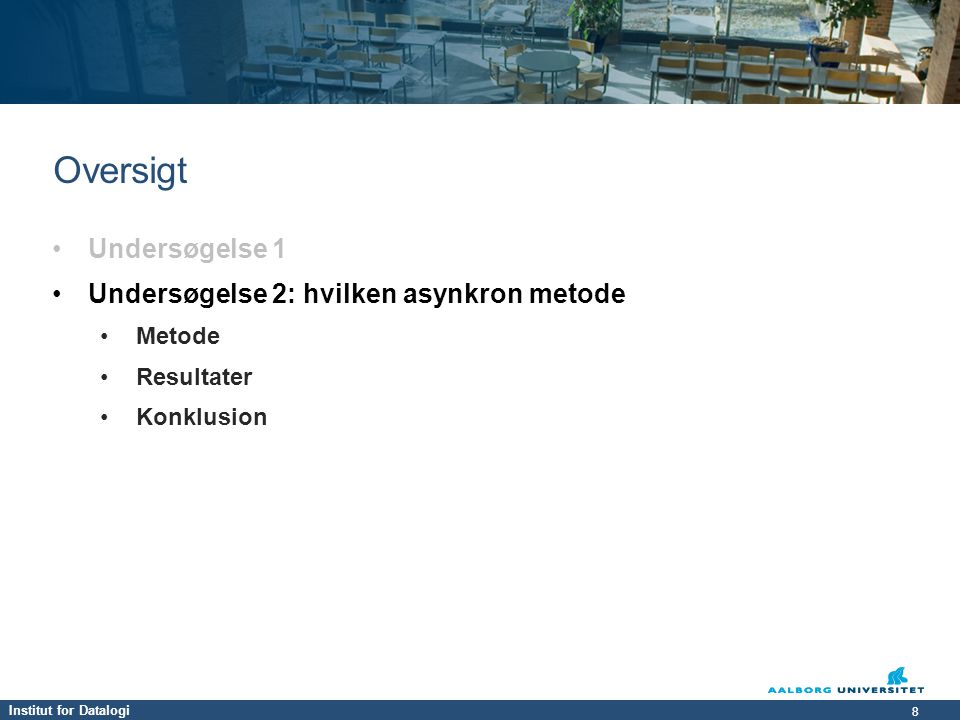 Oversigt

• Undersøgelse 1
• Undersøgelse 2: hvilken asynkron metode
  • Metode
  • Resultater
  • Konklusion

AALBORG UNIVERSITET

Institut for Datalogi

8